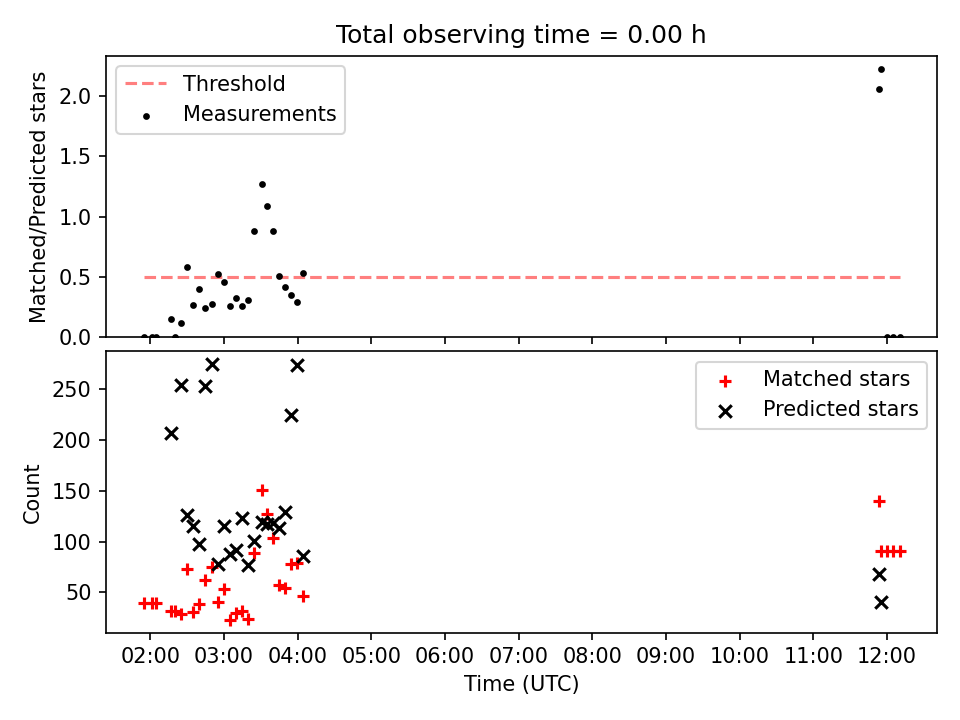 Total observing time = 0.00 h

Threshold
Measurements

Matched/Predicted stars

2.0
1.5
1.0
0.5
0.0

Matched stars
Predicted stars

Count

250
200
150
100
50

02:00 03:00 04:00 05:00 06:00 07:00 08:00 09:00 10:00 11:00 12:00

Time (UTC)